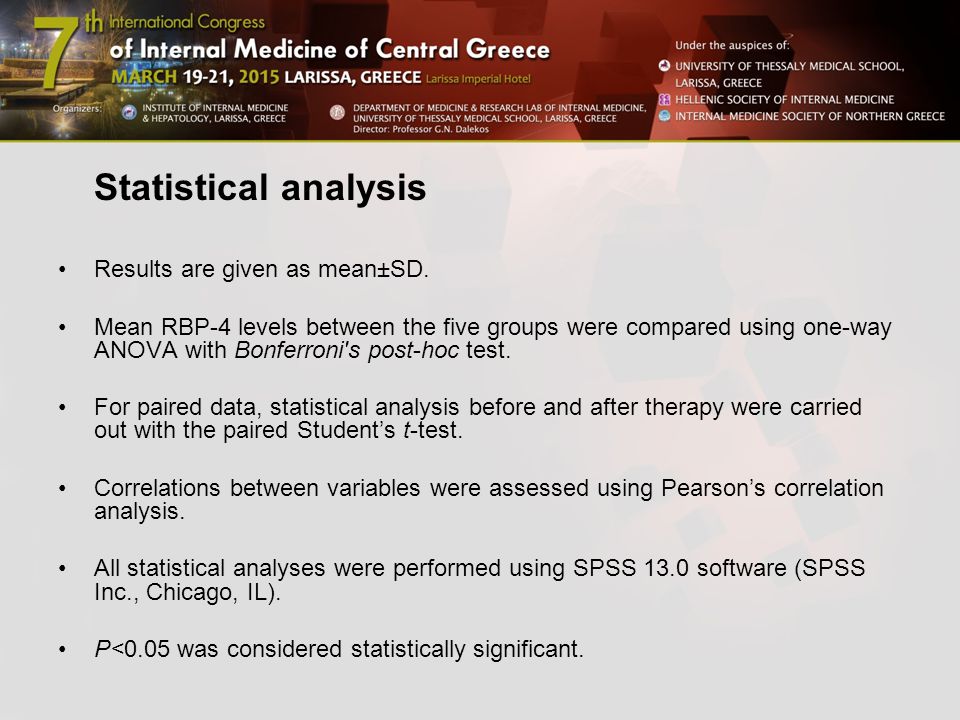 7th International Congress
of Internal Medicine of Central Greece
MARCH 19-21, 2015 LARISSA, GREECE Larissa Imperial Hotel

Organizers: INSTITUTE OF INTERNAL MEDICINE & HEPATOLOGY, LARISSA, GREECE

DEPARTMENT OF MEDICINE & RESEARCH LAB OF INTERNAL MEDICINE, UNIVERSITY OF THESSALY MEDICAL SCHOOL, LARISSA, GREECE
Director: Professor G.N. Dalekos

Under the auspices of:
UNIVERSITY OF THESSALY MEDICAL SCHOOL, LARISSA, GREECE
HELLENIC SOCIETY OF INTERNAL MEDICINE
INTERNAL MEDICINE SOCIETY OF NORTHERN GREECE

Statistical analysis

• Results are given as mean±SD.

• Mean RBP-4 levels between the five groups were compared using one-way ANOVA with Bonferroni's post-hoc test.

• For paired data, statistical analysis before and after therapy were carried out with the paired Student's t-test.

• Correlations between variables were assessed using Pearson's correlation analysis.

• All statistical analyses were performed using SPSS 13.0 software (SPSS Inc., Chicago, IL).

• P<0.05 was considered statistically significant.